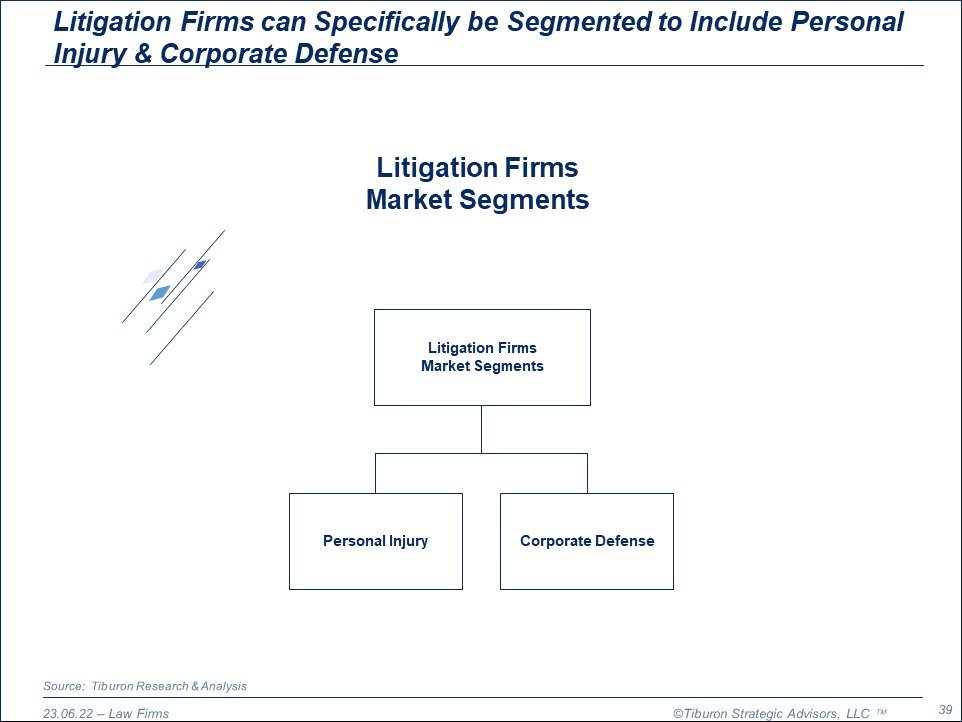 Litigation Firms can Specifically be Segmented to Include Personal Injury & Corporate Defense

Litigation Firms
Market Segments

Litigation Firms
Market Segments

Personal Injury

Corporate Defense

Source: Tiburon Research & Analysis

23.06.22 – Law Firms

©Tiburon Strategic Advisors, LLC ™

39